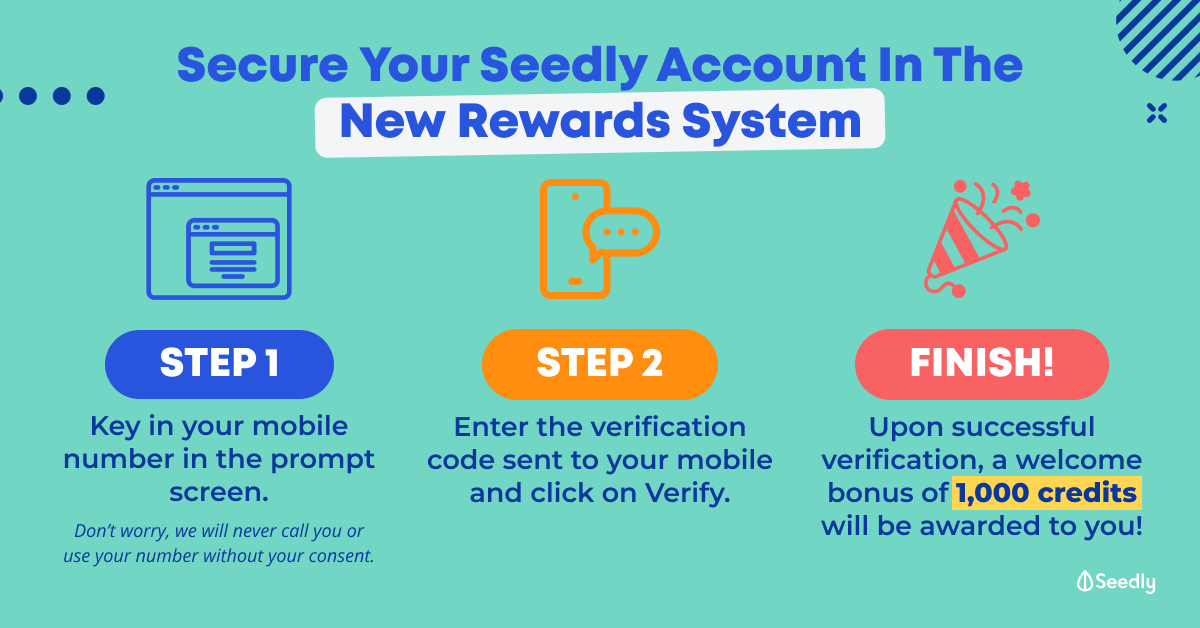 Secure Your Seedly Account In The New Rewards System

STEP 1

Key in your mobile number in the prompt screen.

Don't worry, we will never call you or use your number without your consent.

STEP 2

Enter the verification code sent to your mobile and click on Verify.

FINISH!

Upon successful verification, a welcome bonus of 1,000 credits will be awarded to you!

Seedly